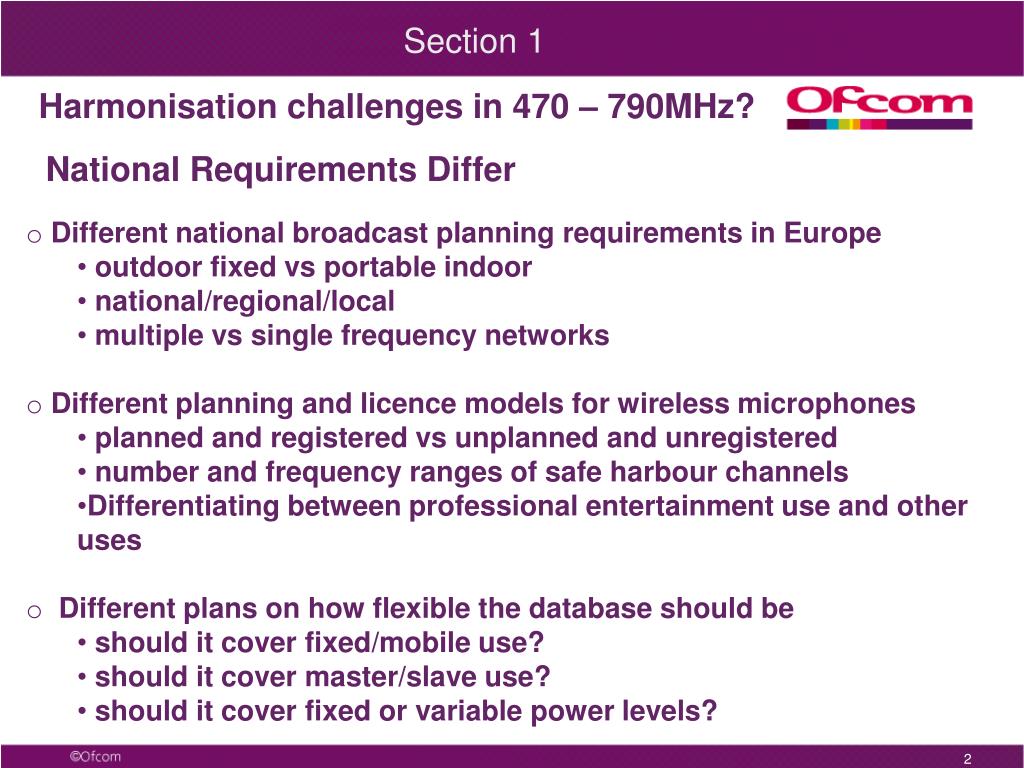 Section 1

Harmonisation challenges in 470 – 790MHz?

Ofcom

National Requirements Differ

o Different national broadcast planning requirements in Europe
• outdoor fixed vs portable indoor
• national/regional/local
• multiple vs single frequency networks

o Different planning and licence models for wireless microphones
• planned and registered vs unplanned and unregistered
• number and frequency ranges of safe harbour channels
•Differentiating between professional entertainment use and other uses

o Different plans on how flexible the database should be
• should it cover fixed/mobile use?
• should it cover master/slave use?
• should it cover fixed or variable power levels?

©Ofcom

2